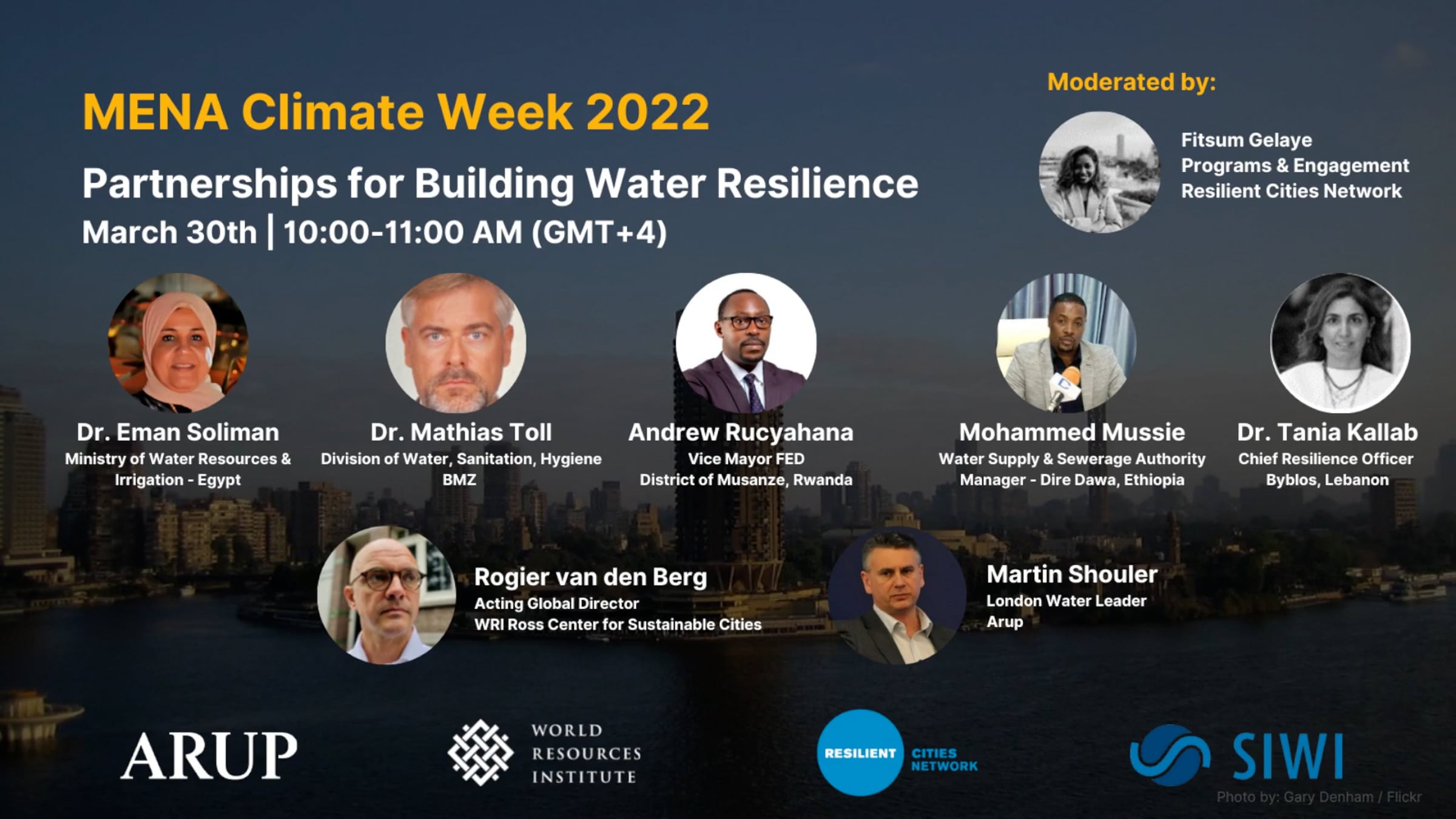 MENA Climate Week 2022

Partnerships for Building Water Resilience

March 30th | 10:00-11:00 AM (GMT+4)

Moderated by:

Fitsum Gelaye
Programs & Engagement
Resilient Cities Network

Dr. Eman Soliman
Ministry of Water Resources & Irrigation - Egypt

Dr. Mathias Toll
Division of Water, Sanitation, Hygiene
BMZ

Andrew Rucyahana
Vice Mayor FED
District of Musanze, Rwanda

Mohammed Mussie
Water Supply & Sewerage Authority
Manager - Dire Dawa, Ethiopia

Dr. Tania Kallab
Chief Resilience Officer
Byblos, Lebanon

Rogier van den Berg
Acting Global Director
WRI Ross Center for Sustainable Cities

Martin Shouler
London Water Leader
Arup

ARUP

WORLD RESOURCES INSTITUTE

RESILIENT CITIES NETWORK

SIWI

Photo by: Gary Denham / Flickr